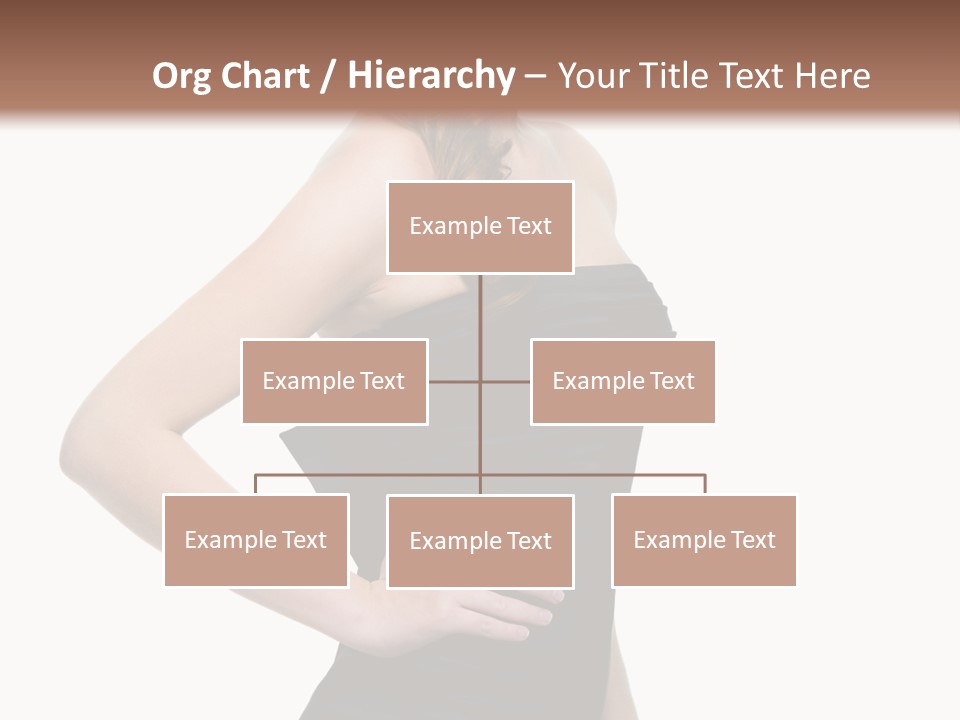 Org Chart / Hierarchy – Your Title Text Here

Example Text

Example Text

Example Text

Example Text

Example Text

Example Text